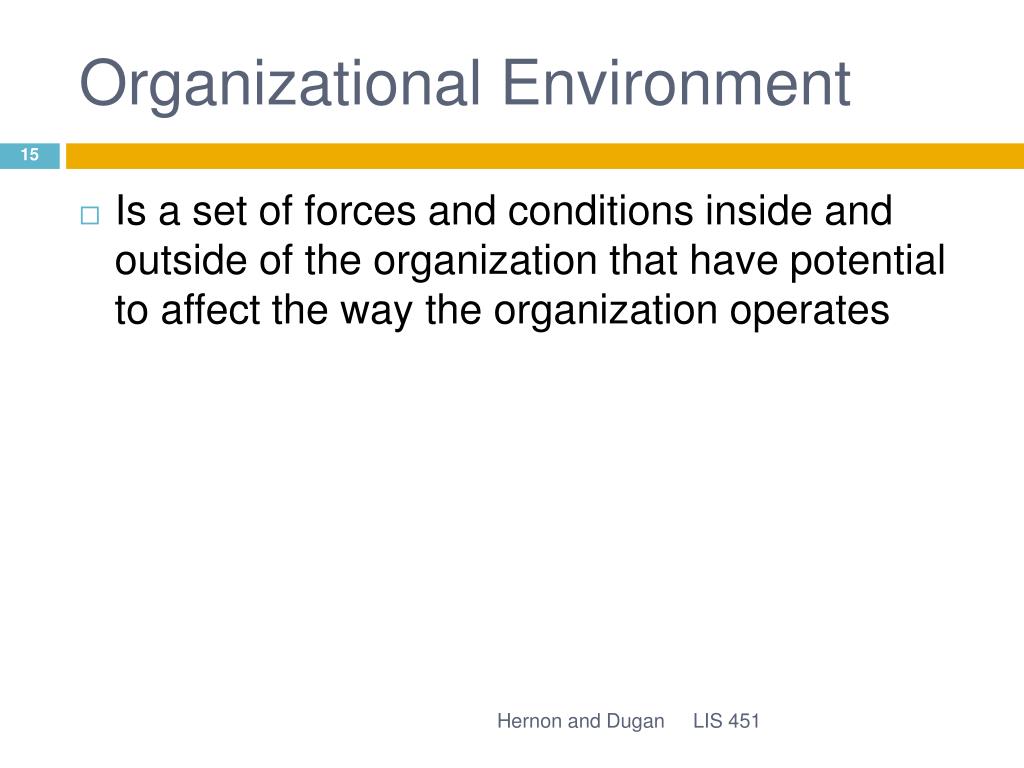 Organizational Environment

15

□ Is a set of forces and conditions inside and outside of the organization that have potential to affect the way the organization operates

Hernon and Dugan LIS 451